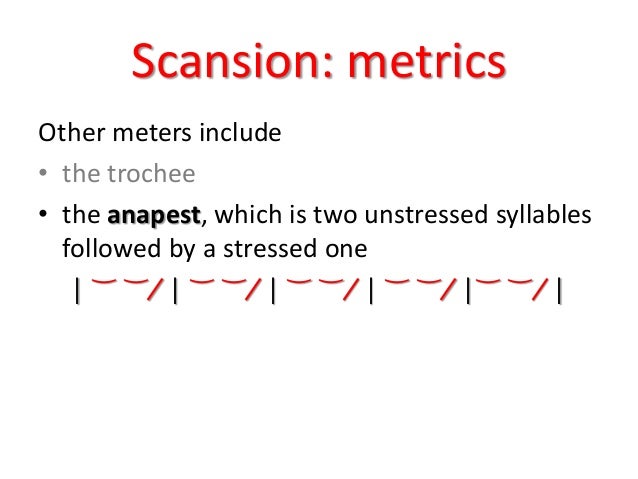 Scansion: metrics

Other meters include

• the trochee

• the anapest, which is two unstressed syllables followed by a stressed one

| ⏑ ⏑ / | ⏑ ⏑ / | ⏑ ⏑ / | ⏑ ⏑ / | ⏑ ⏑ / |